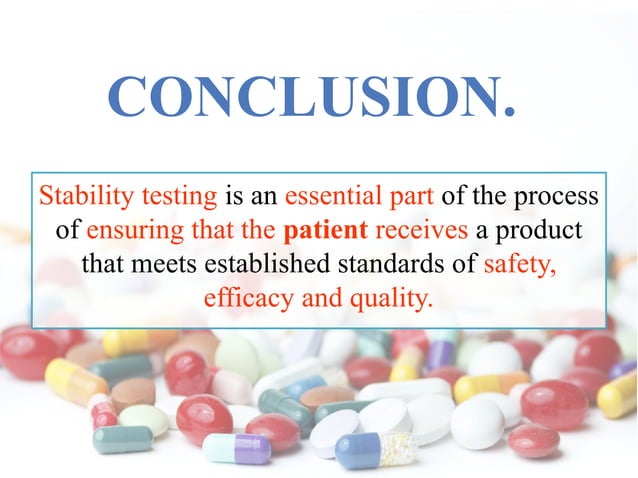 CONCLUSION.

Stability testing is an essential part of the process of ensuring that the patient receives a product that meets established standards of safety, efficacy and quality.